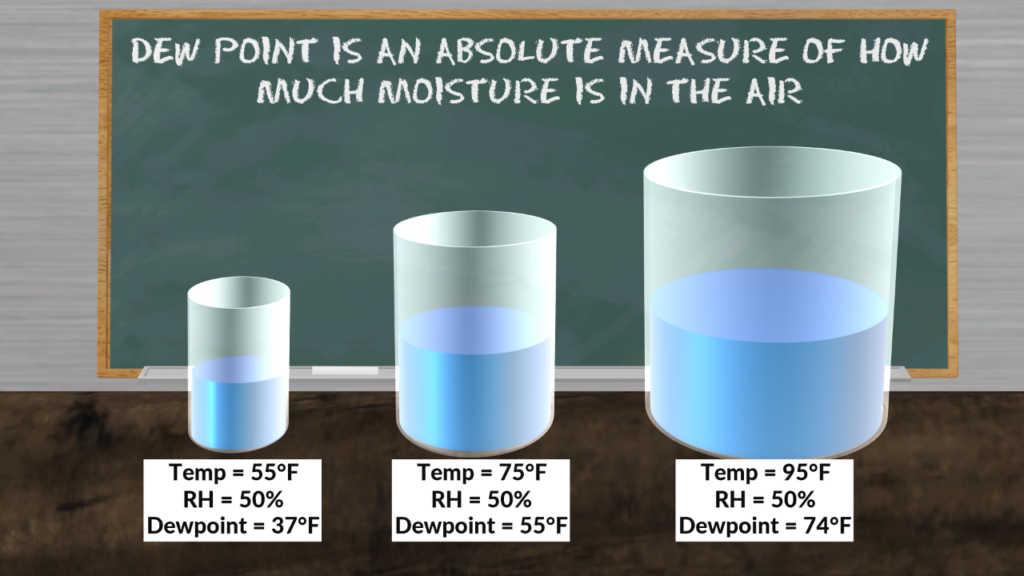 DEW POINT IS AN ABSOLUTE MEASURE OF HOW MUCH MOISTURE IS IN THE AIR

Temp = 55°F
RH = 50%
Dewpoint = 37°F

Temp = 75°F
RH = 50%
Dewpoint = 55°F

Temp = 95°F
RH = 50%
Dewpoint = 74°F